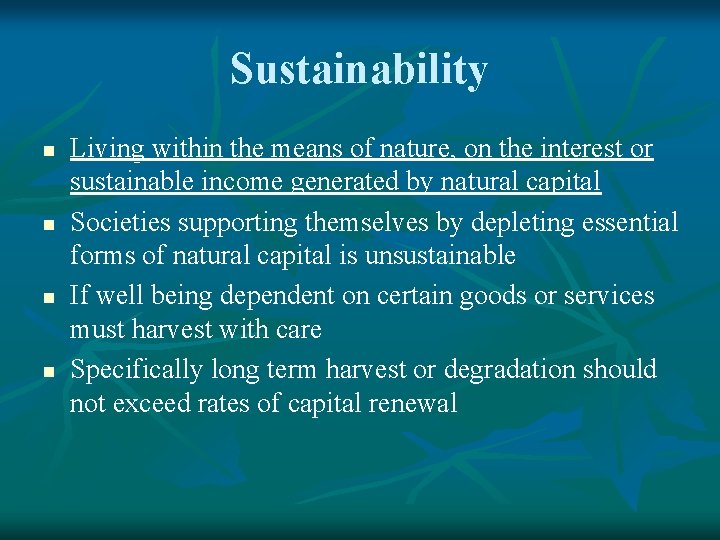 Sustainability

- Living within the means of nature, on the interest or sustainable income generated by natural capital
- Societies supporting themselves by depleting essential forms of natural capital is unsustainable
- If well being dependent on certain goods or services must harvest with care
- Specifically long term harvest or degradation should not exceed rates of capital renewal